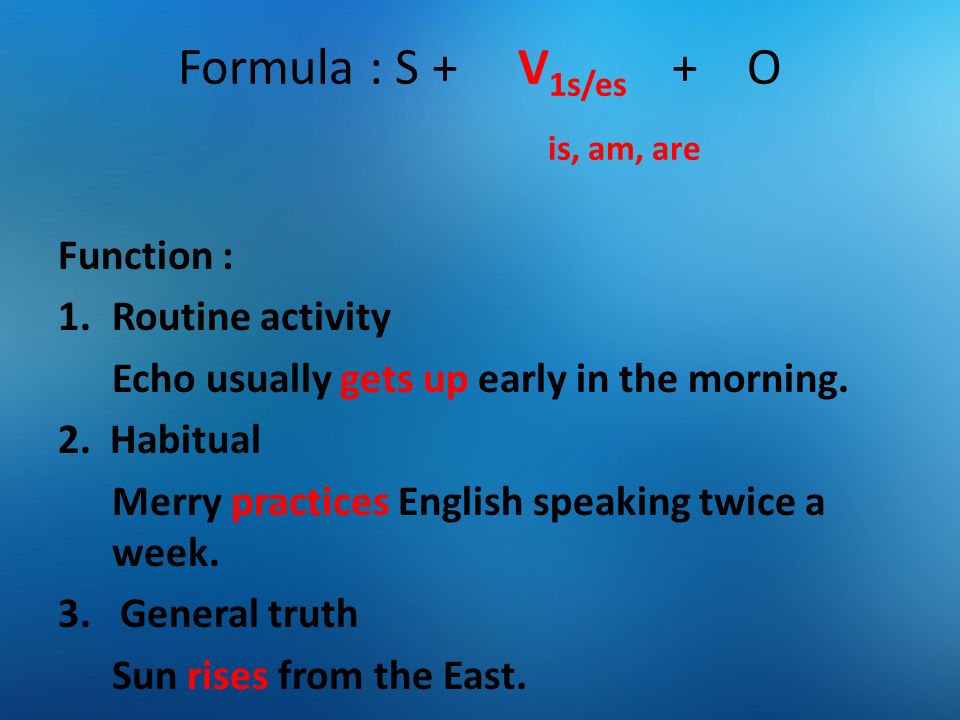 Formula : S + $V_{1s/es}$ + O

is, am, are

Function :

1. Routine activity

Echo usually gets up early in the morning.

2. Habitual

Merry practices English speaking twice a week.

3. General truth

Sun rises from the East.